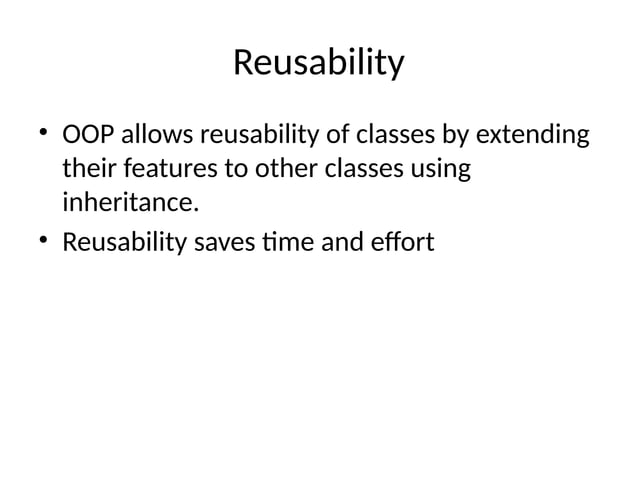 Reusability

• OOP allows reusability of classes by extending their features to other classes using inheritance.
• Reusability saves time and effort